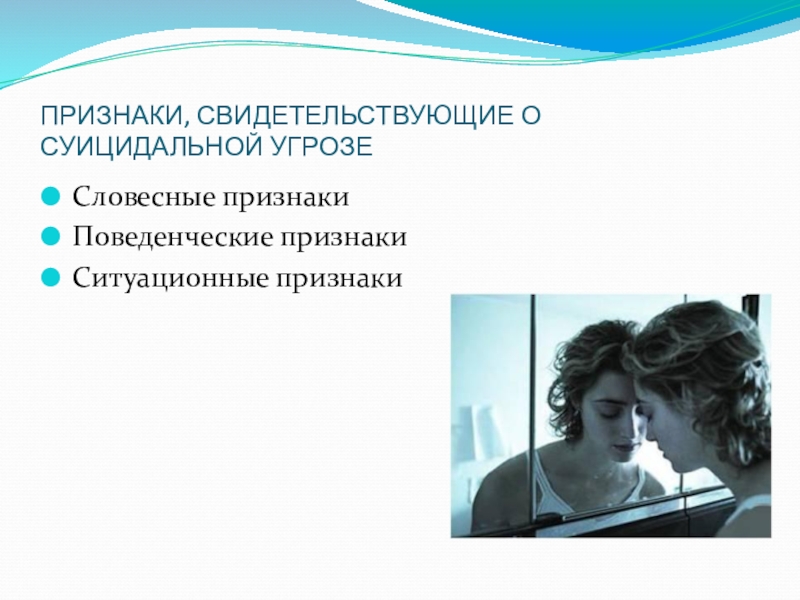 ПРИЗНАКИ, СВИДЕТЕЛЬСТВУЮЩИЕ О СУИЦИДАЛЬНОЙ УГРОЗЕ

Словесные признаки
Поведенческие признаки
Ситуационные признаки